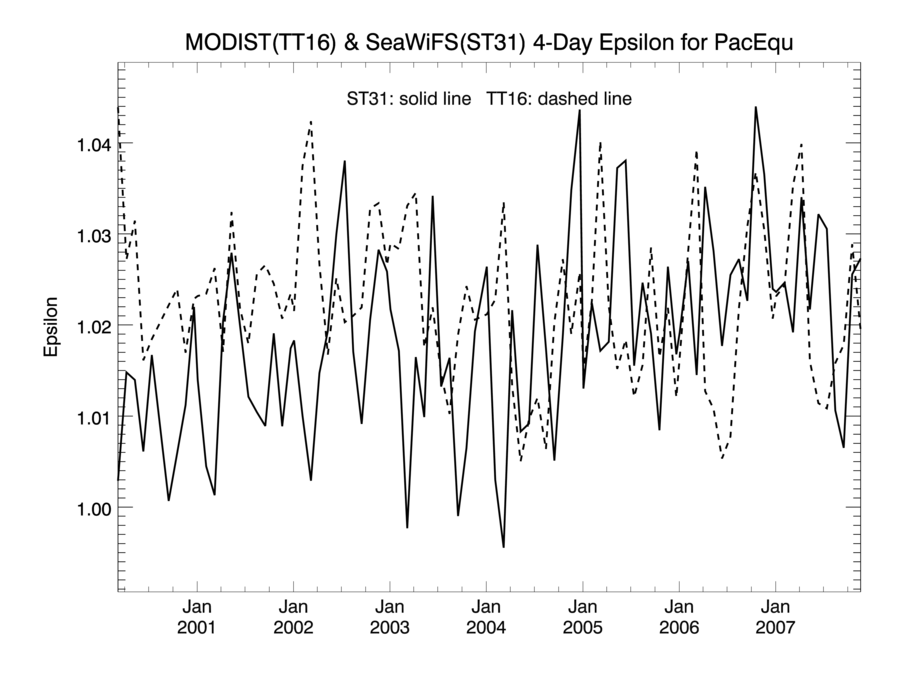 MODIST(TT16) & SeaWiFS(ST31) 4-Day Epsilon for PacEqu

ST31: solid line TT16: dashed line

Epsilon

1.04
1.03
1.02
1.01
1.00

Jan 2001
Jan 2002
Jan 2003
Jan 2004
Jan 2005
Jan 2006
Jan 2007